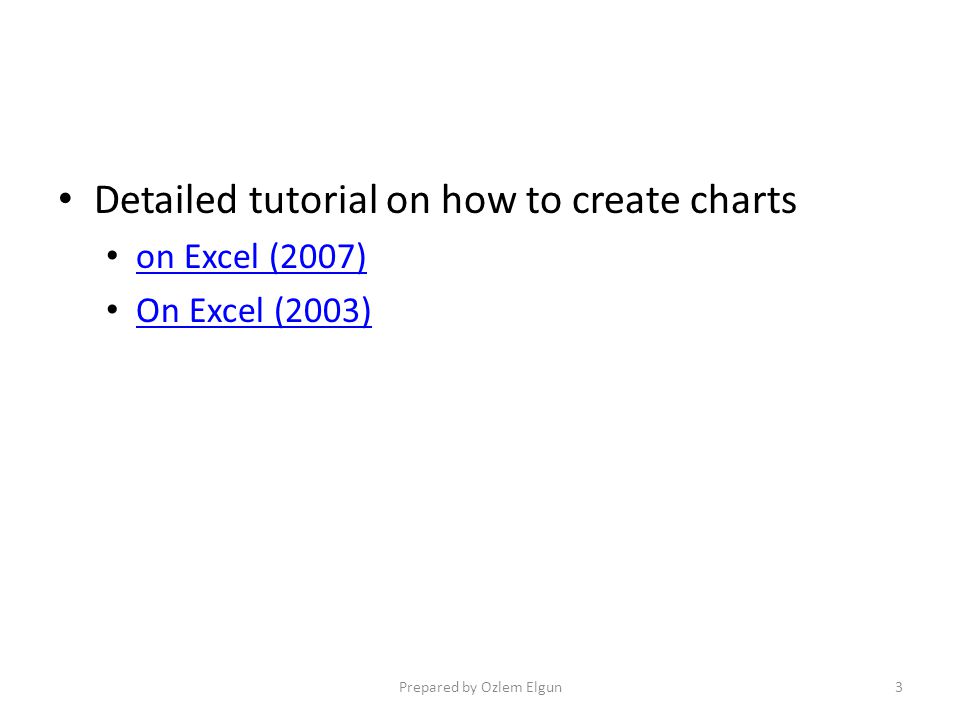 • Detailed tutorial on how to create charts

• on Excel (2007)

• On Excel (2003)

Prepared by Ozlem Elgun

3